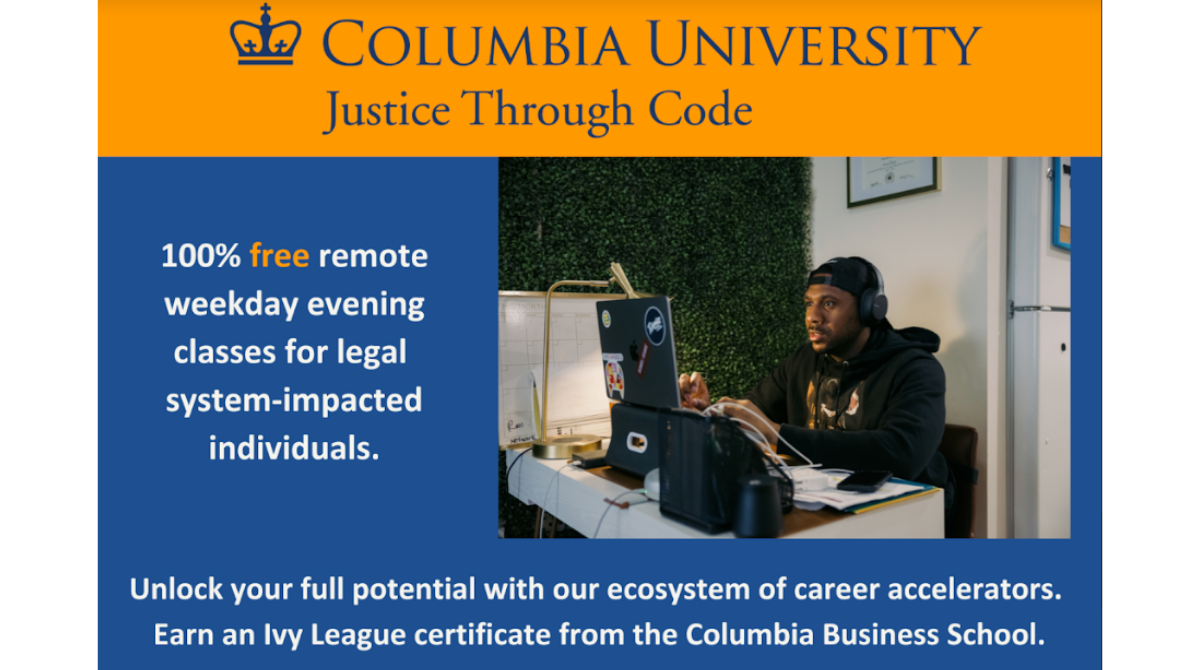 COLUMBIA UNIVERSITY
Justice Through Code

100% free remote weekday evening classes for legal system-impacted individuals.

Unlock your full potential with our ecosystem of career accelerators.
Earn an Ivy League certificate from the Columbia Business School.